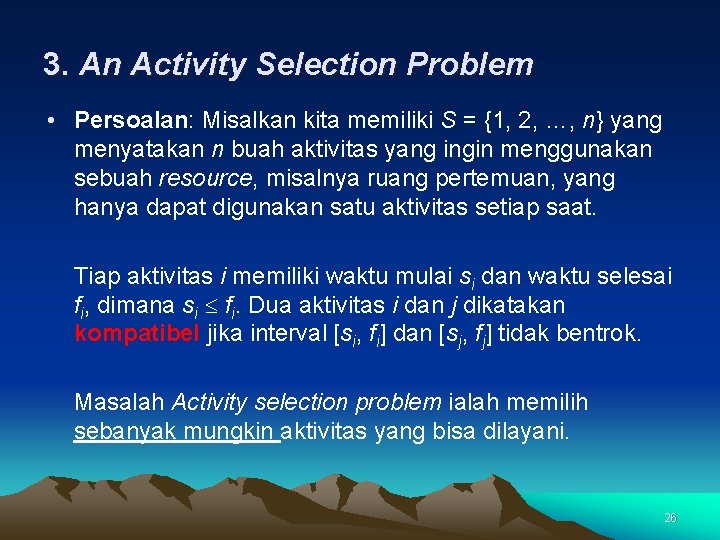 3. An Activity Selection Problem

• Persoalan: Misalkan kita memiliki $S = \{1, 2, \ldots, n\}$ yang menyatakan $n$ buah aktivitas yang ingin menggunakan sebuah resource, misalnya ruang pertemuan, yang hanya dapat digunakan satu aktivitas setiap saat.

Tiap aktivitas $i$ memiliki waktu mulai $s_i$ dan waktu selesai $f_i$, dimana $s_i \leq f_i$. Dua aktivitas $i$ dan $j$ dikatakan kompatibel jika interval $[s_i, f_i]$ dan $[s_j, f_j]$ tidak bentrok.

Masalah Activity selection problem ialah memilih sebanyak mungkin aktivitas yang bisa dilayani.

26